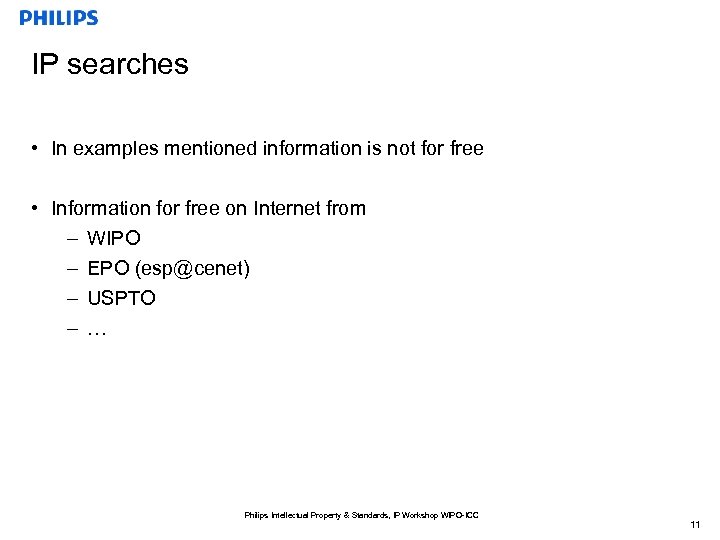 PHILIPS

IP searches

• In examples mentioned information is not for free

• Information for free on Internet from
– WIPO
– EPO (esp@cenet)
– USPTO
– …

Philips Intellectual Property & Standards, IP Workshop WIPO-ICC

11